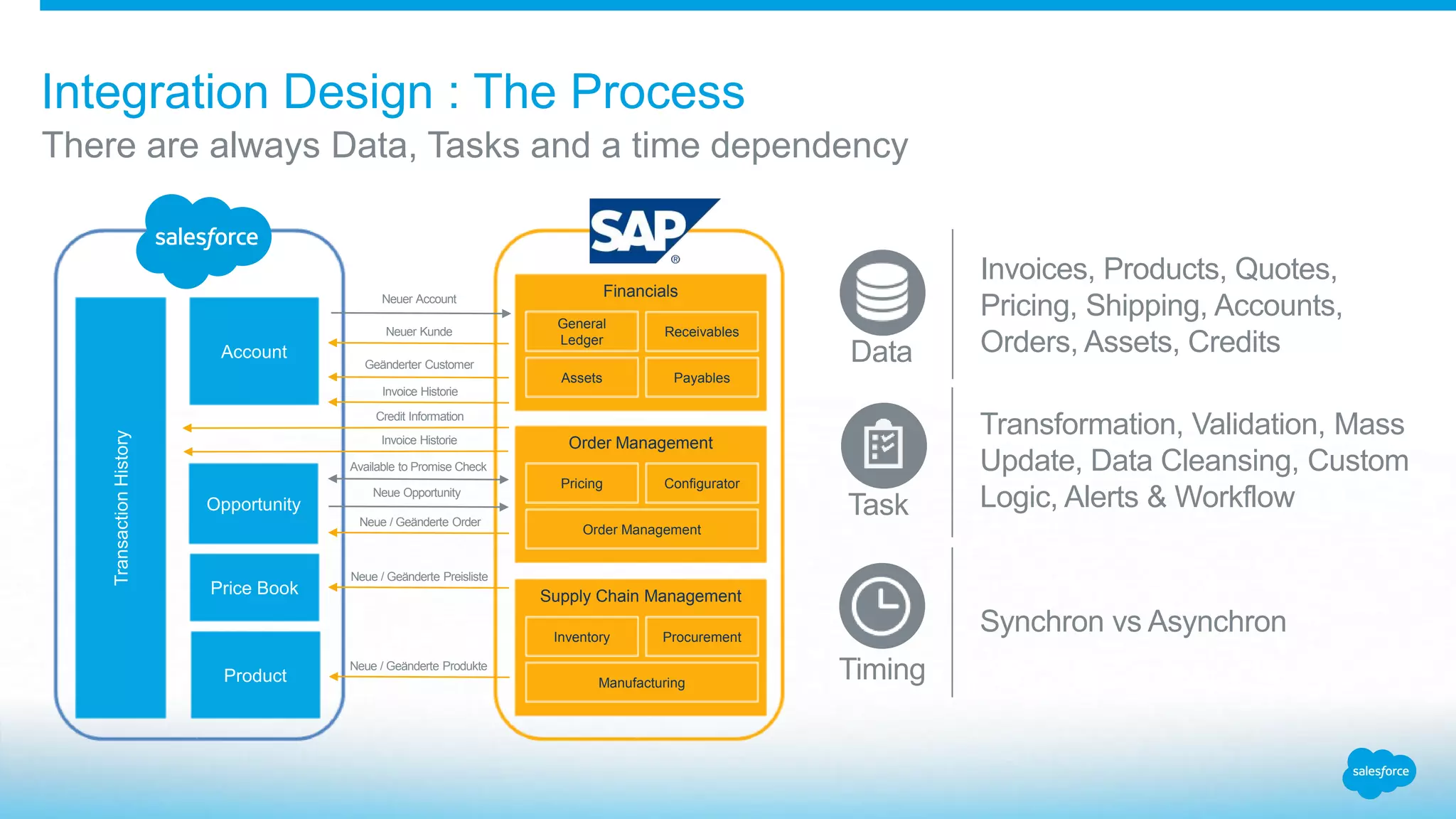 Integration Design : The Process

There are always Data, Tasks and a time dependency

salesforce

Transaction History

Account

Opportunity

Price Book

Product

Neuer Account

Neuer Kunde

Geänderter Customer

Invoice Historie

Credit Information

Invoice Historie

Available to Promise Check

Neue Opportunity

Neue / Geänderte Order

Neue / Geänderte Preisliste

Neue / Geänderte Produkte

SAP®

Financials

General Ledger

Receivables

Assets

Payables

Order Management

Pricing

Configurator

Order Management

Supply Chain Management

Inventory

Procurement

Manufacturing

Data

Invoices, Products, Quotes, Pricing, Shipping, Accounts, Orders, Assets, Credits

Task

Transformation, Validation, Mass Update, Data Cleansing, Custom Logic, Alerts & Workflow

Timing

Synchron vs Asynchron

salesforce